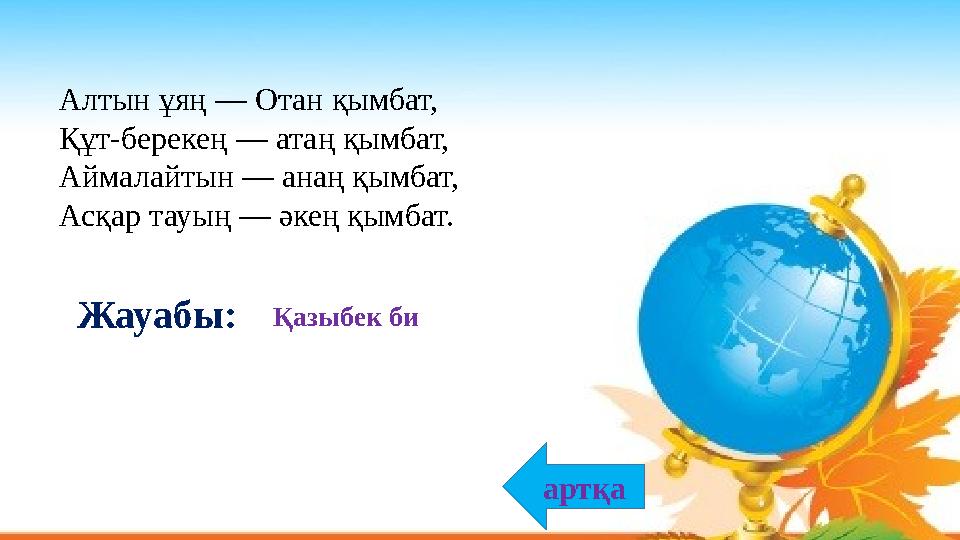 Алтын ұяң — Отан қымбат,
Құт-берекең — атаң қымбат,
Аймалайтын — анаң қымбат,
Асқар тауың — әкең қымбат.

Жауабы: Қазыбек би

артқа